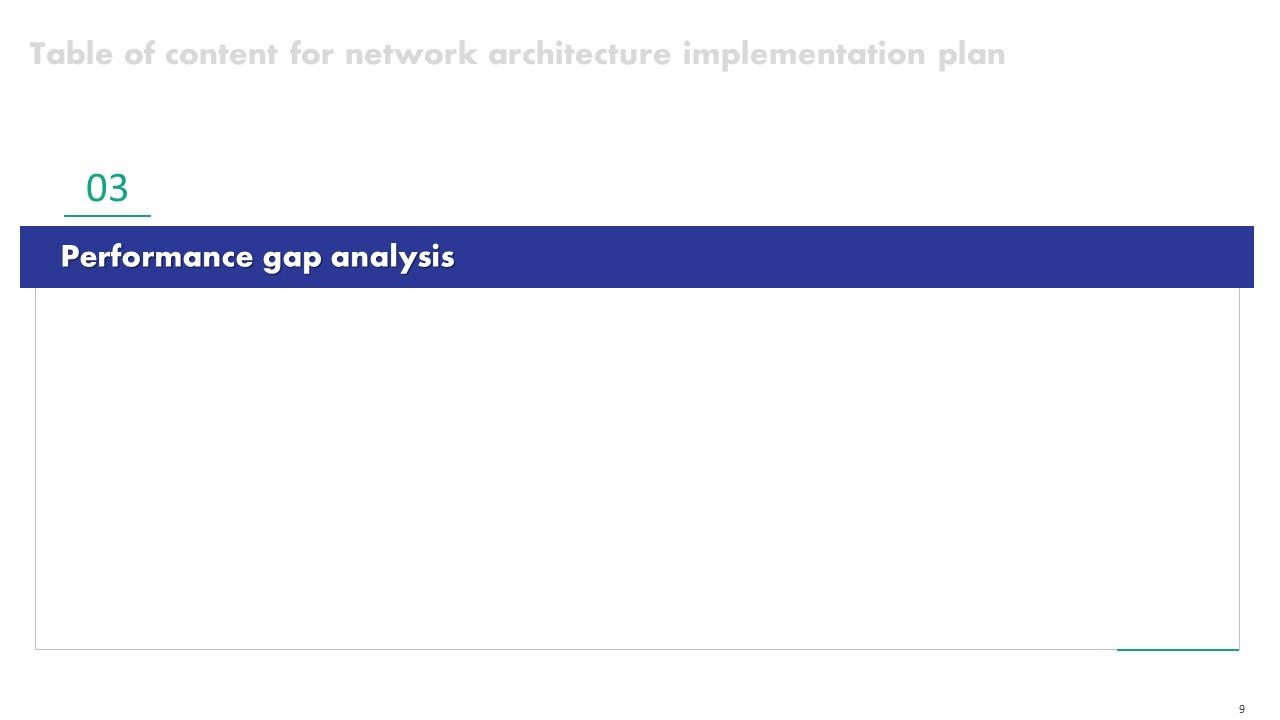 Table of content for network architecture implementation plan

03

Performance gap analysis

9